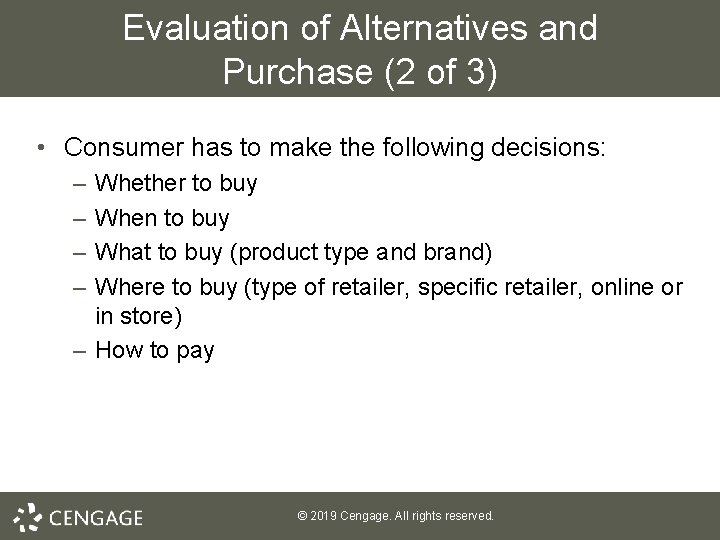 Evaluation of Alternatives and Purchase (2 of 3)

• Consumer has to make the following decisions:
– Whether to buy
– When to buy
– What to buy (product type and brand)
– Where to buy (type of retailer, specific retailer, online or in store)
– How to pay

CENGAGE

© 2019 Cengage. All rights reserved.